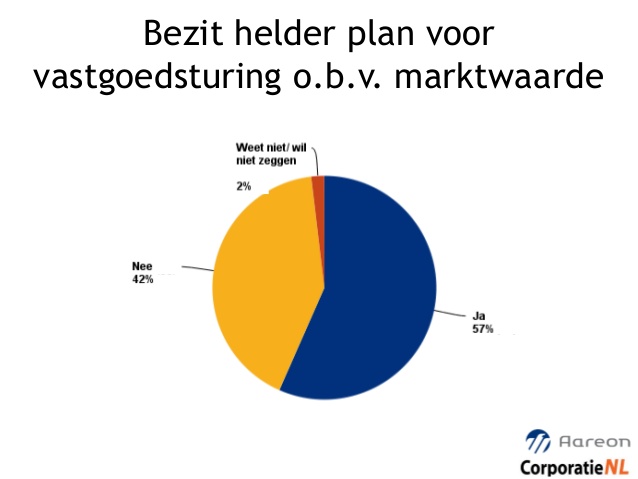 Bezit helder plan voor vastgoedsturing o.b.v. marktwaarde

Weet niet/ wil niet zeggen

2%

Nee
42%

Ja
57%

Aareon

CorporatieNL